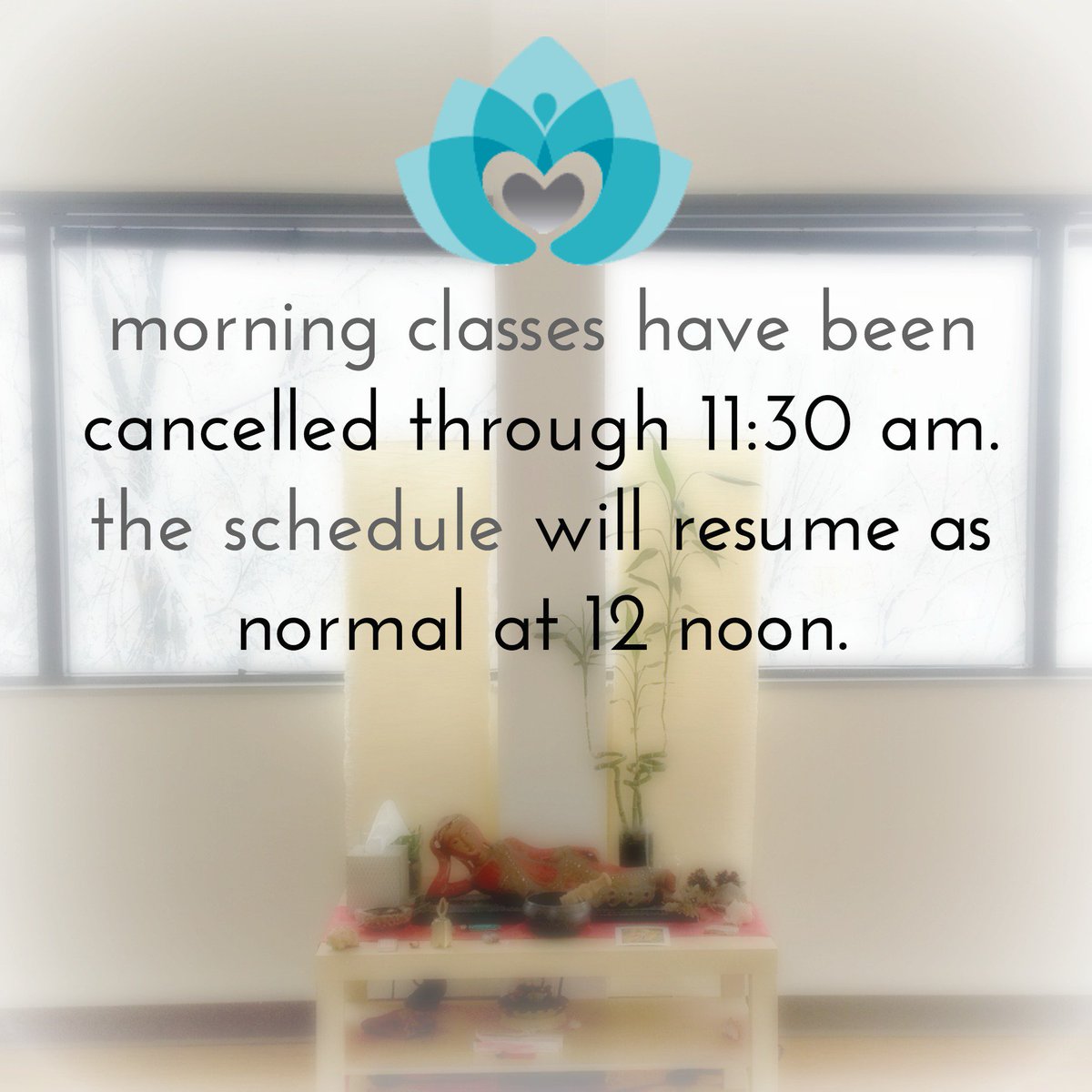 morning classes have been cancelled through 11:30 am. the schedule will resume as normal at 12 noon.